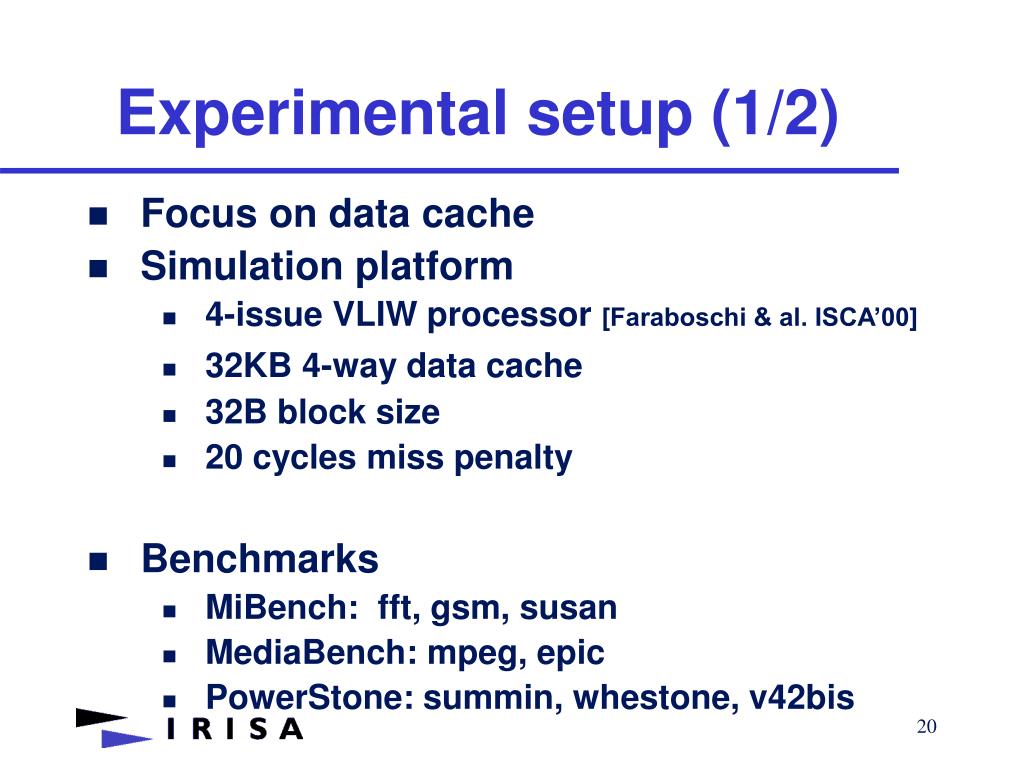 Experimental setup (1/2)

- Focus on data cache
- Simulation platform
  - 4-issue VLIW processor [Faraboschi & al. ISCA'00]
  - 32KB 4-way data cache
  - 32B block size
  - 20 cycles miss penalty

- Benchmarks
  - MiBench: fft, gsm, susan
  - MediaBench: mpeg, epic
  - PowerStone: summin, whestone, v42bis

IRISA

20